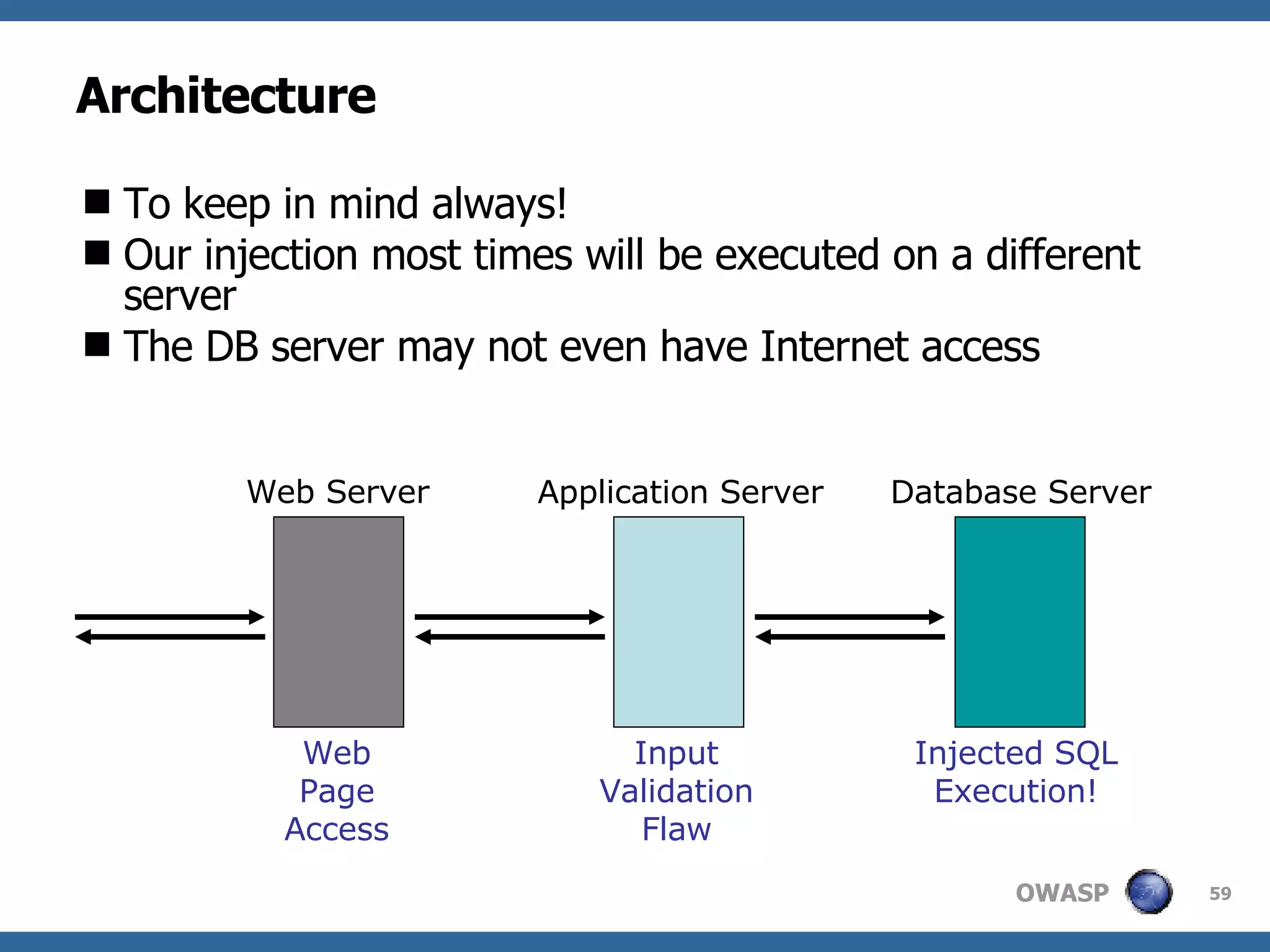 Architecture

■ To keep in mind always!
■ Our injection most times will be executed on a different server
■ The DB server may not even have Internet access

Web Server

Application Server

Database Server

Web Page Access

Input Validation Flaw

Injected SQL Execution!

OWASP

59